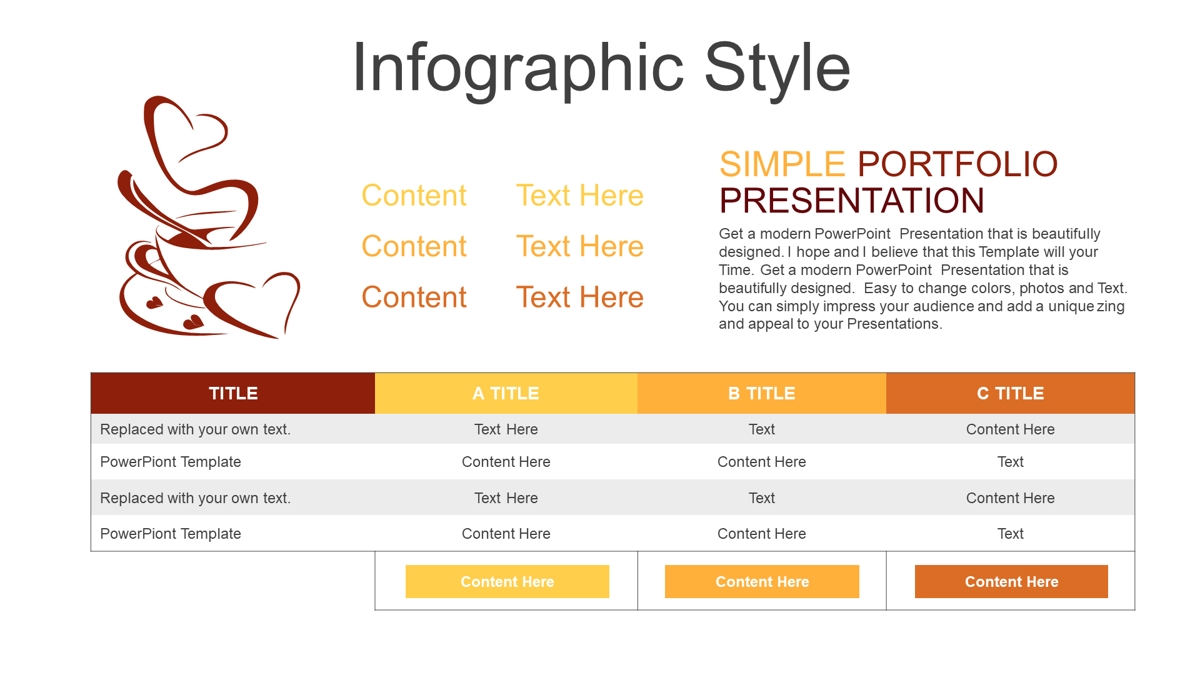 Infographic Style

Content Text Here
Content Text Here
Content Text Here

SIMPLE PORTFOLIO PRESENTATION

Get a modern PowerPoint Presentation that is beautifully designed. I hope and I believe that this Template will your Time. Get a modern PowerPoint Presentation that is beautifully designed. Easy to change colors, photos and Text. You can simply impress your audience and add a unique zing and appeal to your Presentations.

| TITLE | A TITLE | B TITLE | C TITLE |
|---|---|---|---|
| Replaced with your own text. | Text Here | Text | Content Here |
| PowerPiont Template | Content Here | Content Here | Text |
| Replaced with your own text. | Text Here | Text | Content Here |
| PowerPiont Template | Content Here | Content Here | Text |
| | Content Here | Content Here | Content Here |